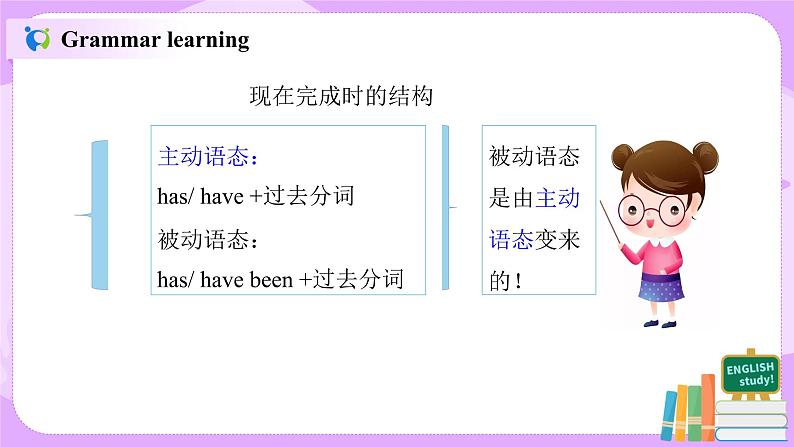 Grammar learning

现在完成时的结构

主动语态：
has/ have +过去分词
被动语态：
has/ have been +过去分词

被动语态是由主动语态变来的！

ENGLISH study!